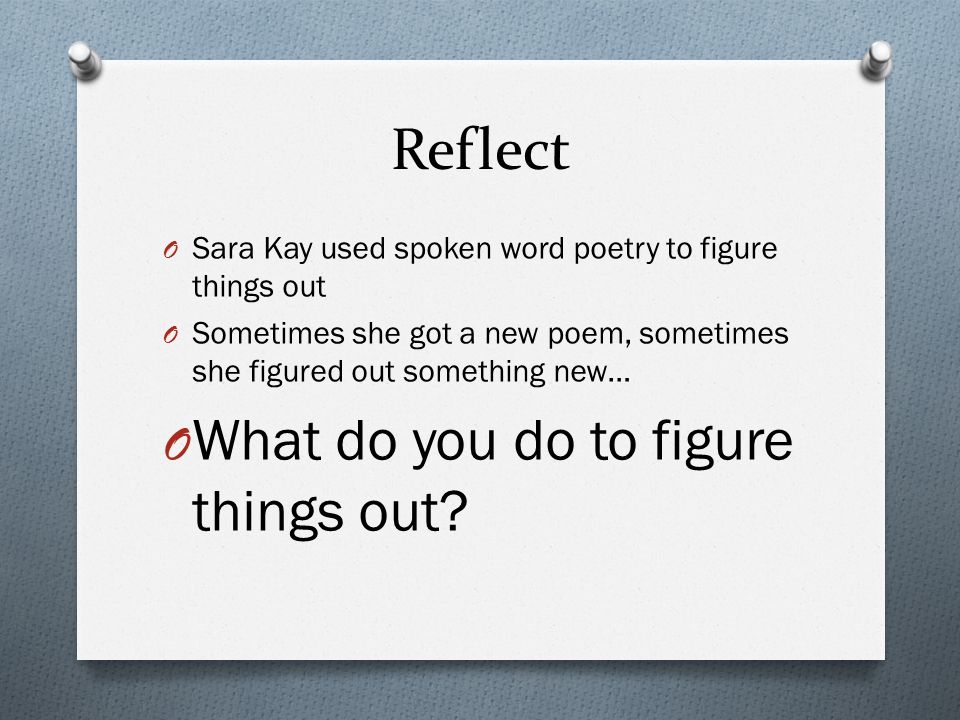 Reflect

O Sara Kay used spoken word poetry to figure things out

O Sometimes she got a new poem, sometimes she figured out something new…

O What do you do to figure things out?